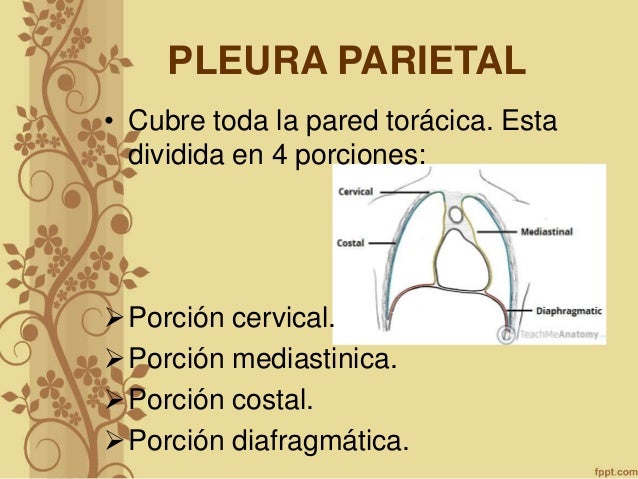 PLEURA PARIETAL

• Cubre toda la pared torácica. Esta dividida en 4 porciones:

Cervical
Costal
Mediastinal
Diaphragmatic
TeachMeAnatomy

➢ Porción cervical.
➢ Porción mediastinica.
➢ Porción costal.
➢ Porción diafragmática.

fppt.com